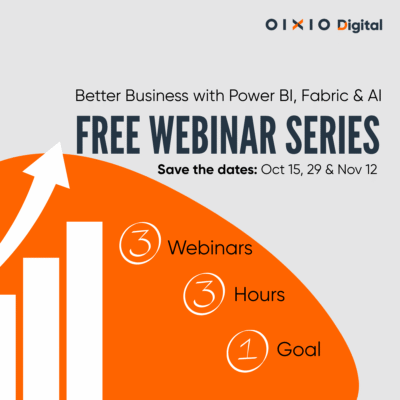 OIXIO Digital

Better Business with Power BI, Fabric & AI

FREE WEBINAR SERIES

Save the dates: Oct 15, 29 & Nov 12

3 Webinars

3 Hours

1 Goal